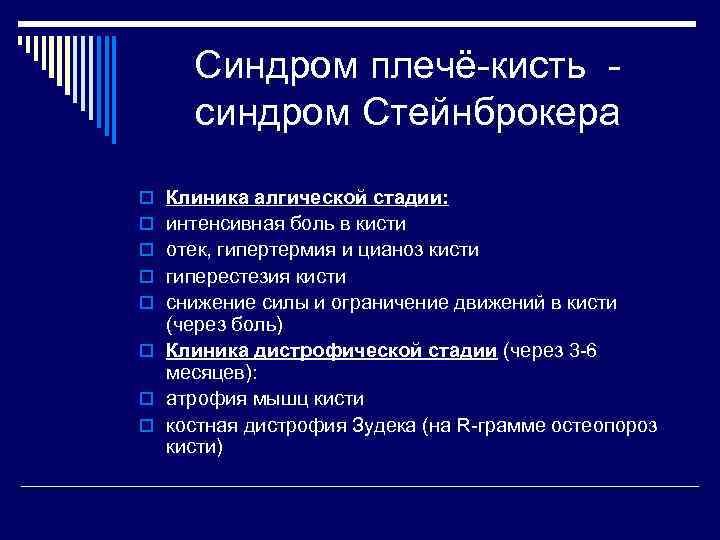 Синдром плечё-кисть - синдром Стейнброкера

Клиника алгической стадии:
интенсивная боль в кисти
отек, гипертермия и цианоз кисти
гиперестезия кисти
снижение силы и ограничение движений в кисти (через боль)
Клиника дистрофической стадии (через 3-6 месяцев):
атрофия мышц кисти
костная дистрофия Зудека (на R-грамме остеопороз кисти)